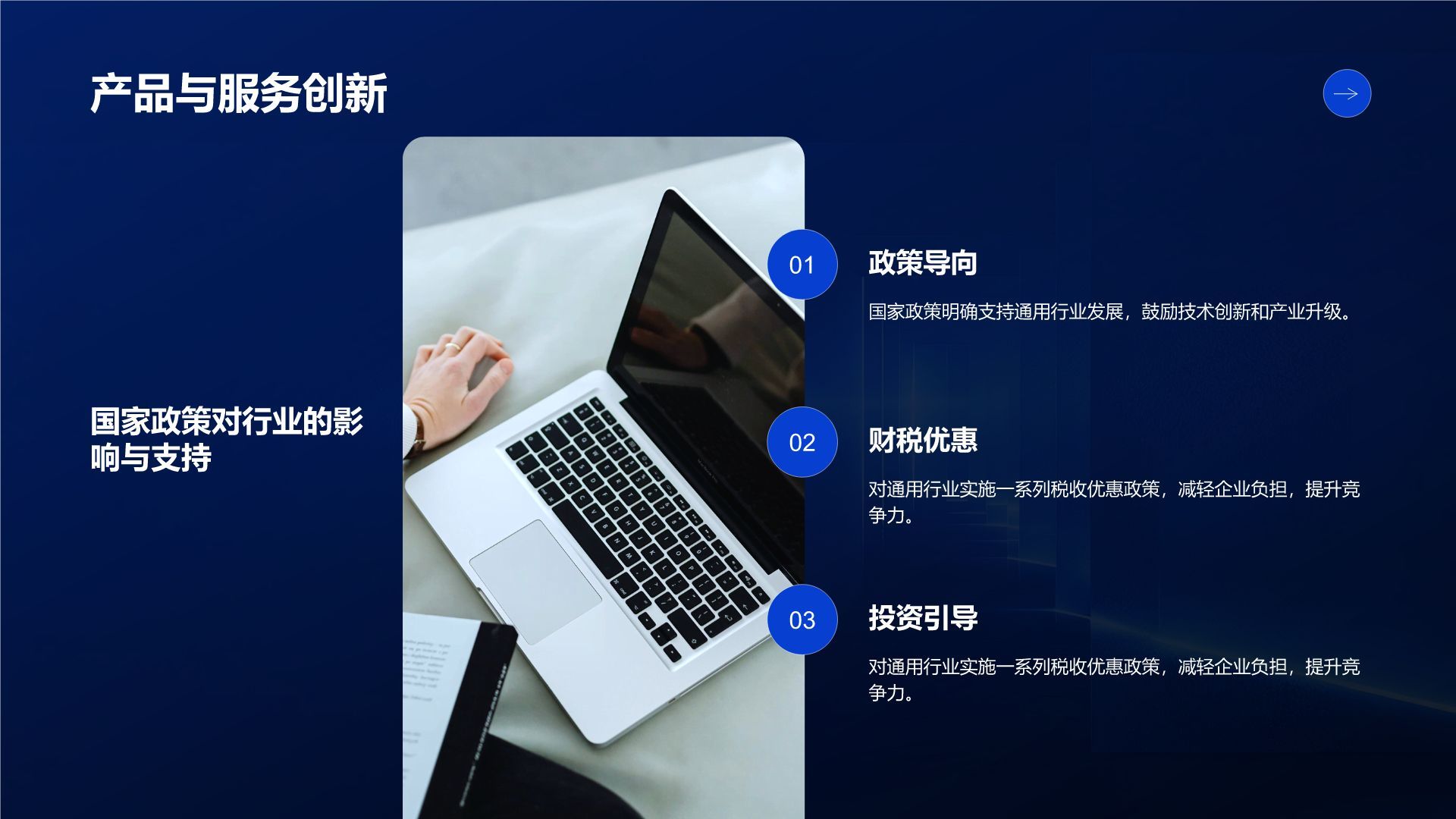 产品与服务创新

国家政策对行业的影响与支持

01

政策导向

国家政策明确支持通用行业发展，鼓励技术创新和产业升级。

02

财税优惠

对通用行业实施一系列税收优惠政策，减轻企业负担，提升竞争力。

03

投资引导

对通用行业实施一系列税收优惠政策，减轻企业负担，提升竞争力。